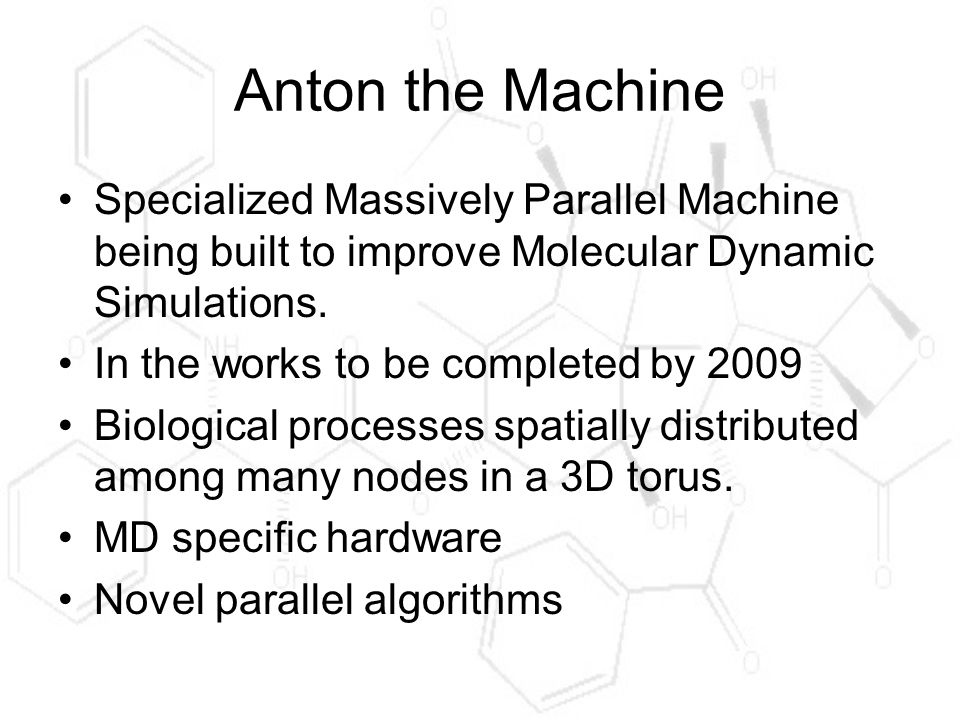 Anton the Machine

• Specialized Massively Parallel Machine being built to improve Molecular Dynamic Simulations.
• In the works to be completed by 2009
• Biological processes spatially distributed among many nodes in a 3D torus.
• MD specific hardware
• Novel parallel algorithms